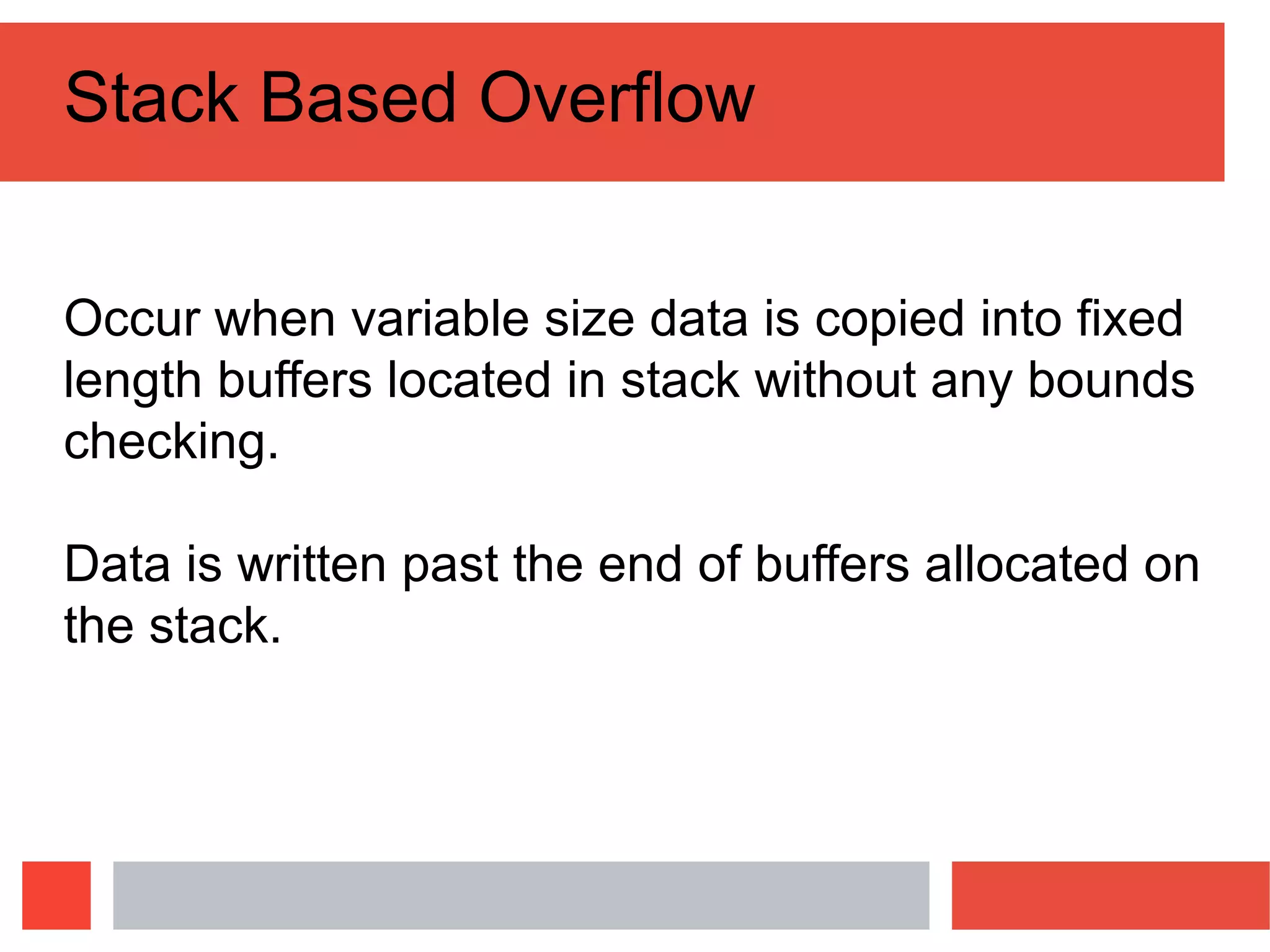 Stack Based Overflow

Occur when variable size data is copied into fixed length buffers located in stack without any bounds checking.

Data is written past the end of buffers allocated on the stack.